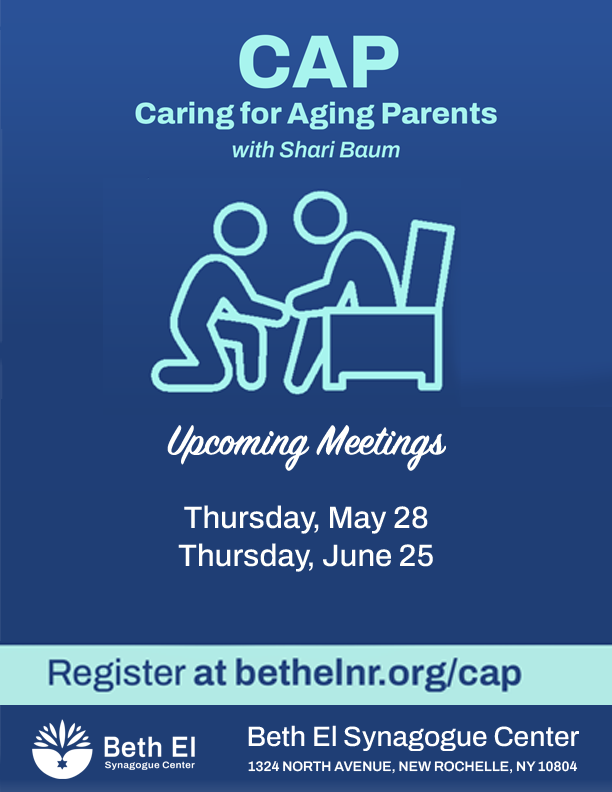 CAP
Caring for Aging Parents
with Shari Baum

Upcoming Meetings

Thursday, May 28
Thursday, June 25

Register at bethelnr.org/cap

Beth El
Synagogue Center

Beth El Synagogue Center
1324 NORTH AVENUE, NEW ROCHELLE, NY 10804